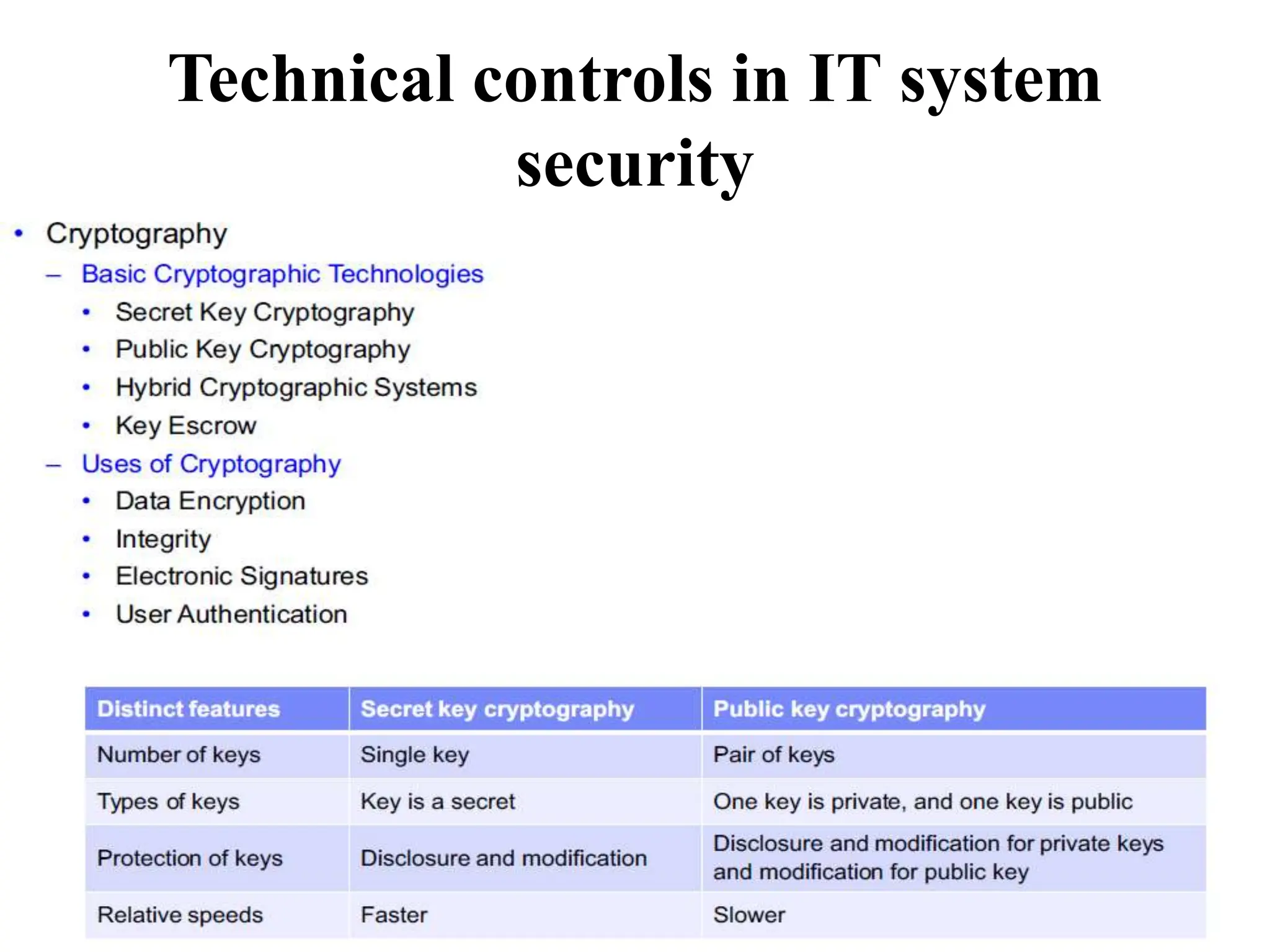 Technical controls in IT system security

• Cryptography
– Basic Cryptographic Technologies
• Secret Key Cryptography
• Public Key Cryptography
• Hybrid Cryptographic Systems
• Key Escrow
– Uses of Cryptography
• Data Encryption
• Integrity
• Electronic Signatures
• User Authentication

| Distinct features | Secret key cryptography | Public key cryptography |
|---|---|---|
| Number of keys | Single key | Pair of keys |
| Types of keys | Key is a secret | One key is private, and one key is public |
| Protection of keys | Disclosure and modification | Disclosure and modification for private keys and modification for public key |
| Relative speeds | Faster | Slower |